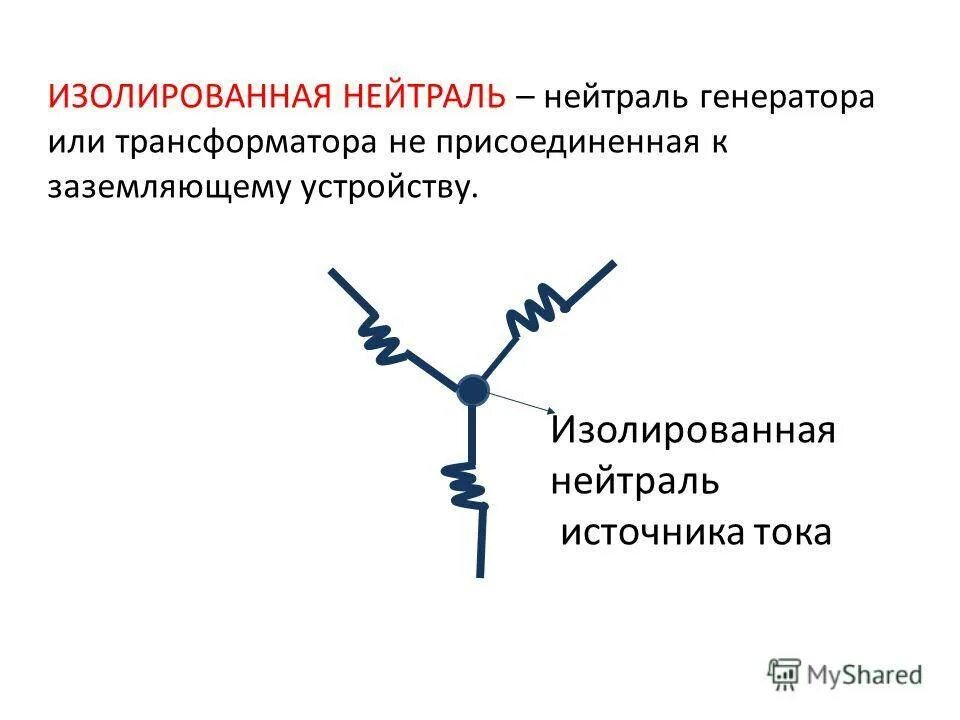 ИЗОЛИРОВАННАЯ НЕЙТРАЛЬ – нейтраль генератора или трансформатора не присоединенная к заземляющему устройству.

Изолированная нейтраль источника тока

MyShared